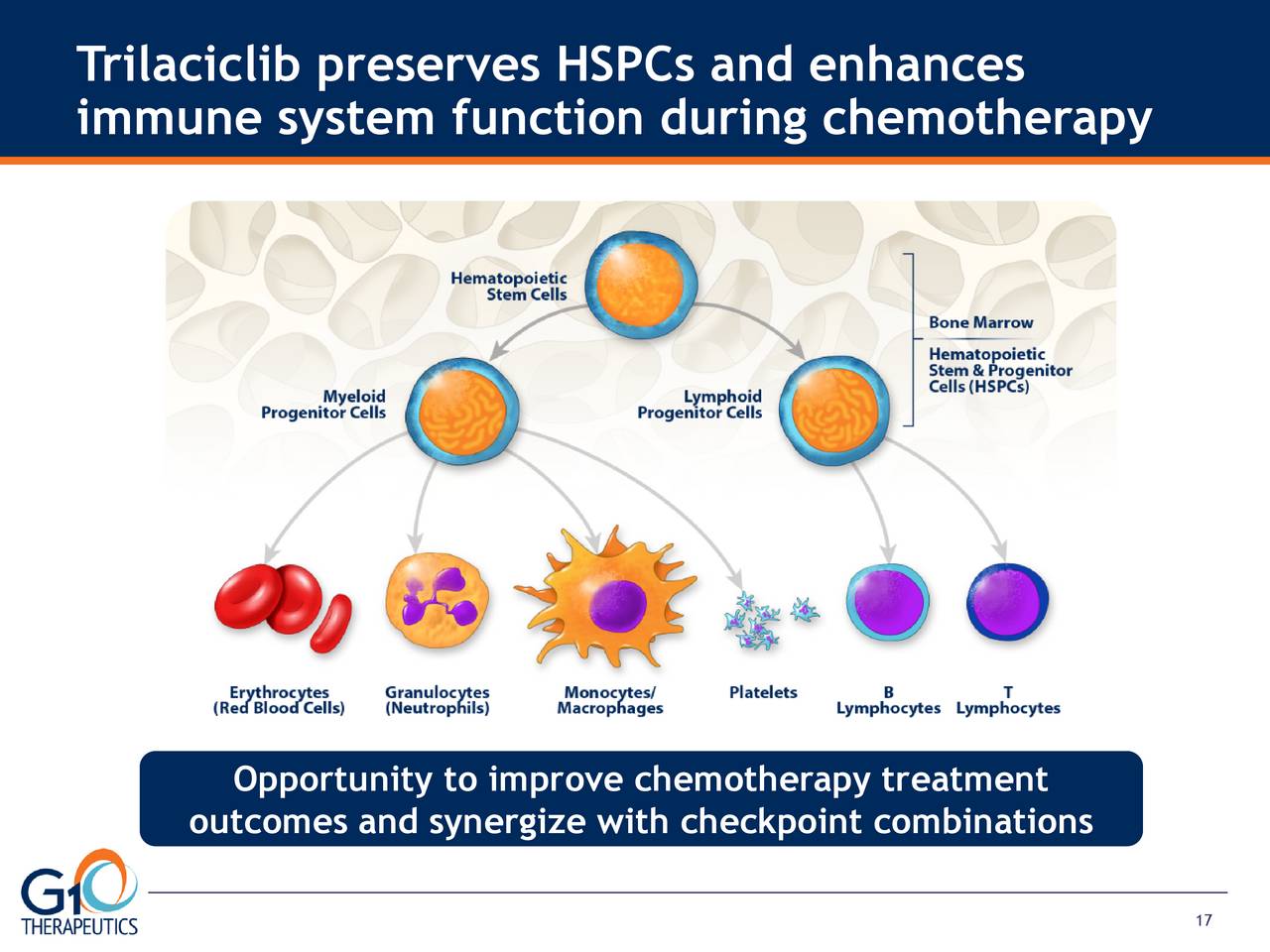 Trilaciclib preserves HSPCs and enhances immune system function during chemotherapy

Hematopoietic Stem Cells

Bone Marrow

Hematopoietic Stem & Progenitor Cells (HSPCs)

Myeloid Progenitor Cells

Lymphoid Progenitor Cells

Erythrocytes (Red Blood Cells)

Granulocytes (Neutrophils)

Monocytes/ Macrophages

Platelets

B Lymphocytes

T Lymphocytes

Opportunity to improve chemotherapy treatment outcomes and synergize with checkpoint combinations

G1 THERAPEUTICS

17